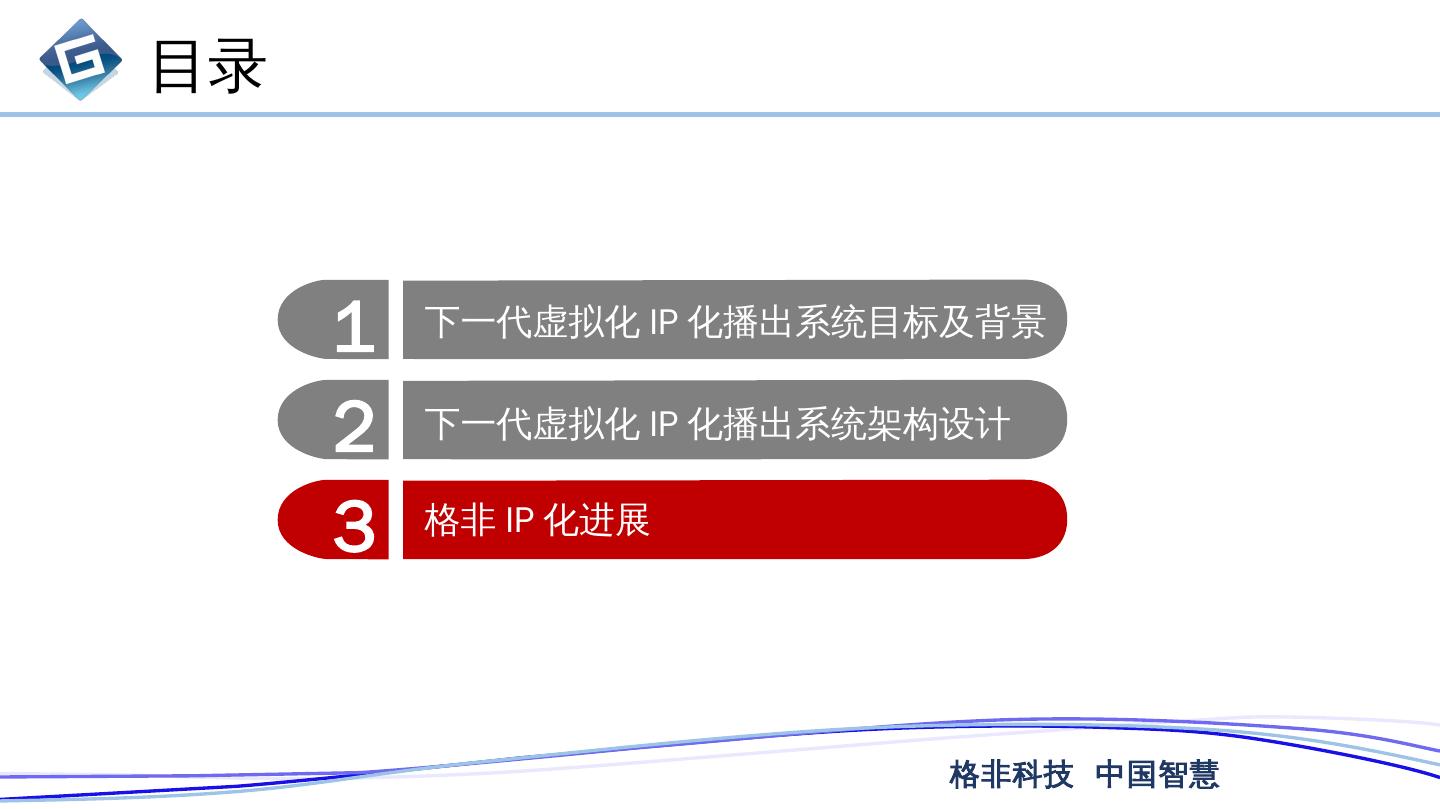 目录

1 下一代虚拟化 IP 化播出系统目标及背景

2 下一代虚拟化 IP 化播出系统架构设计

3 格非 IP 化进展

格非科技 中国智慧